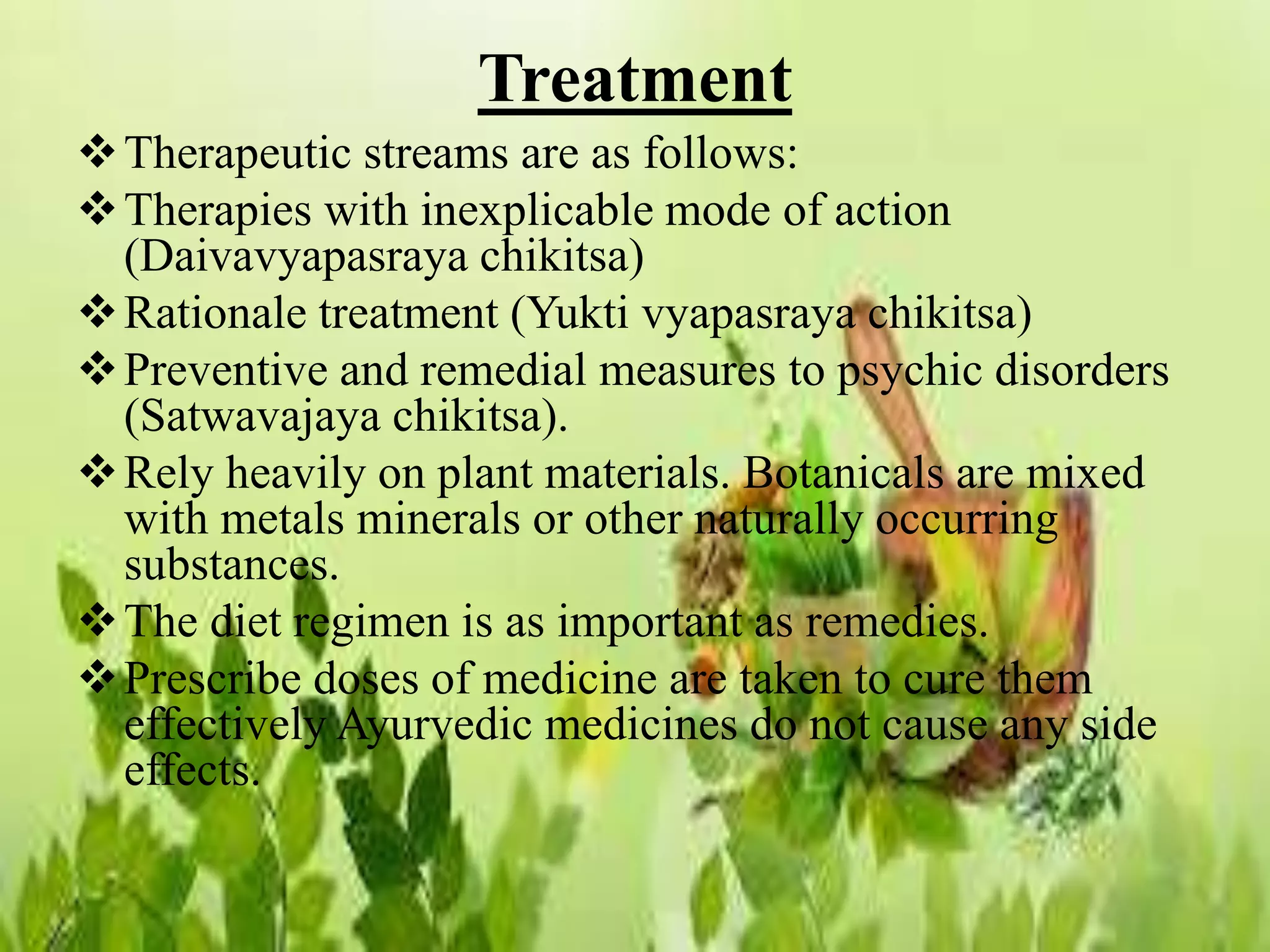 Treatment

❖ Therapeutic streams are as follows:

❖ Therapies with inexplicable mode of action (Daivavyapasraya chikitsa)

❖ Rationale treatment (Yukti vyapasraya chikitsa)

❖ Preventive and remedial measures to psychic disorders (Satwavajaya chikitsa).

❖ Rely heavily on plant materials. Botanicals are mixed with metals minerals or other naturally occurring substances.

❖ The diet regimen is as important as remedies.

❖ Prescribe doses of medicine are taken to cure them effectively Ayurvedic medicines do not cause any side effects.